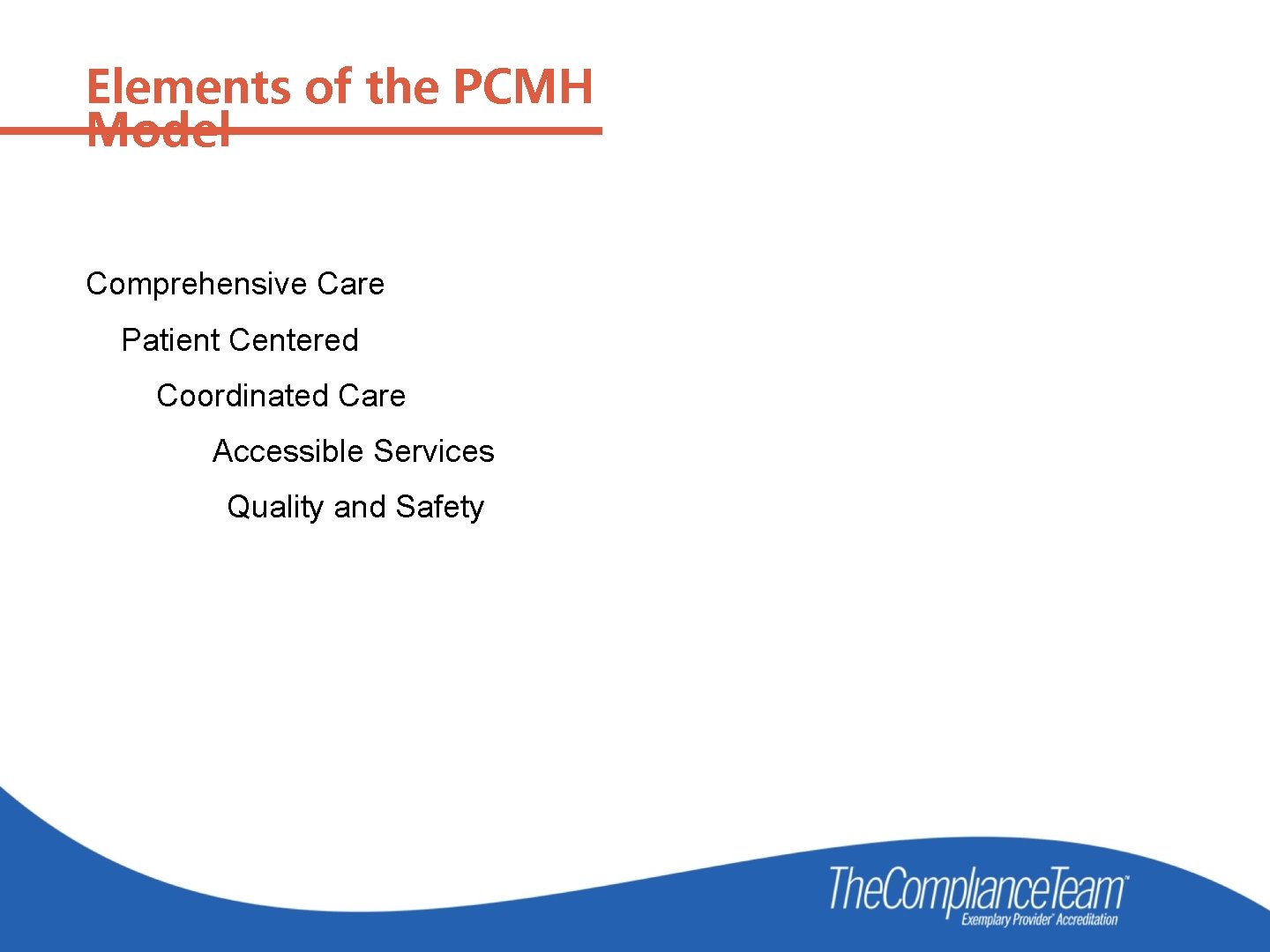 Elements of the PCMH Model

Comprehensive Care

Patient Centered

Coordinated Care

Accessible Services

Quality and Safety

TheComplianceTeam™
Exemplary Provider® Accreditation